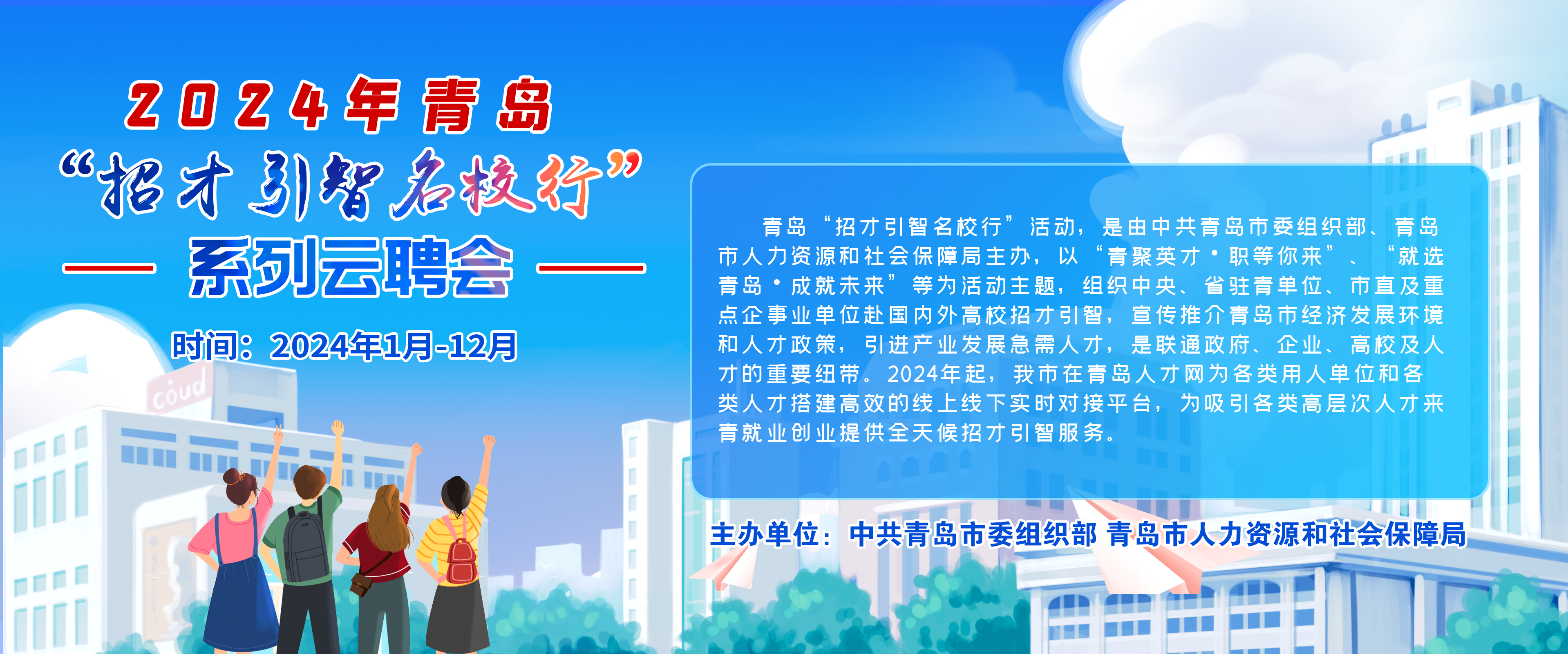 2024年青岛
“招才引智名校行”
系列云聘会

时间：2024年1月-12月

coud

青岛“招才引智名校行”活动，是由中共青岛市委组织部、青岛市人力资源和社会保障局主办，以“青聚英才·职等你来”、“就选青岛·成就未来”等为活动主题，组织中央、省驻青单位、市直及重点企事业单位赴国内外高校招才引智，宣传推介青岛市经济发展环境和人才政策，引进产业发展急需人才，是联通政府、企业、高校及人才的重要纽带。2024年起，我市在青岛人才网为各类用人单位和各类人才搭建高效的线上线下实时对接平台，为吸引各类高层次人才来青就业创业提供全天候招才引智服务。

主办单位：中共青岛市委组织部 青岛市人力资源和社会保障局